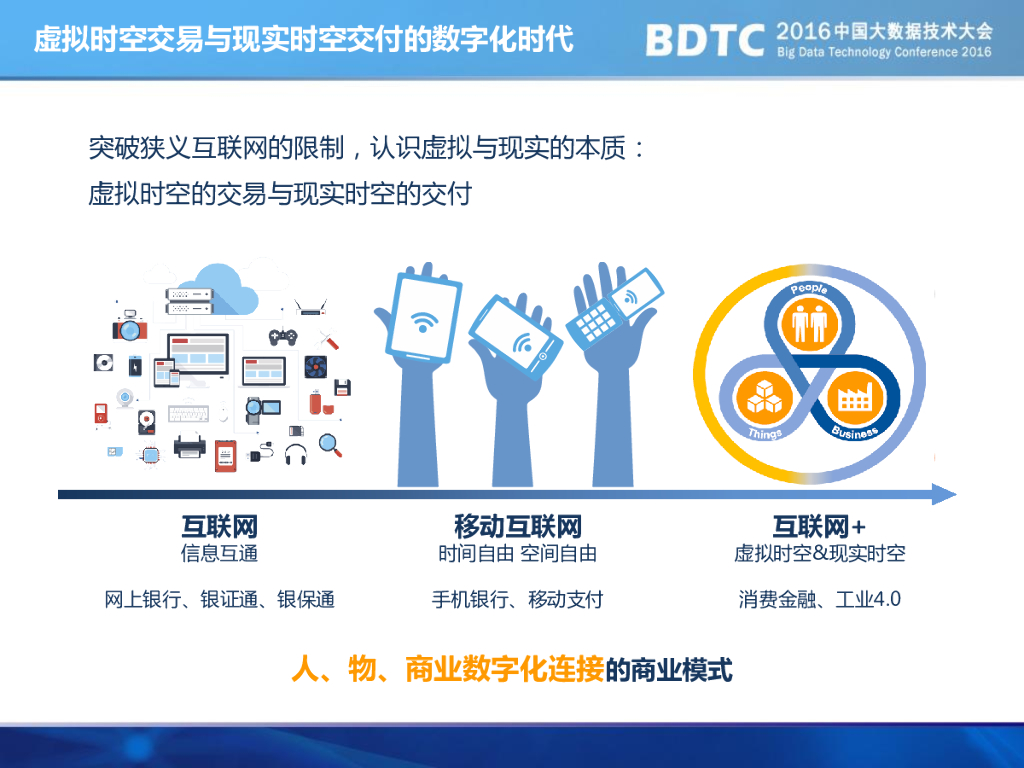 虚拟时空交易与现实时空交付的数字化时代

BDTC 2016中国大数据技术大会
Big Data Technology Conference 2016

突破狭义互联网的限制，认识虚拟与现实的本质：
虚拟时空的交易与现实时空的交付

People
Things
Business

互联网
信息互通

网上银行、银证通、银保通

移动互联网
时间自由 空间自由

手机银行、移动支付

互联网+
虚拟时空&现实时空

消费金融、工业4.0

人、物、商业数字化连接的商业模式